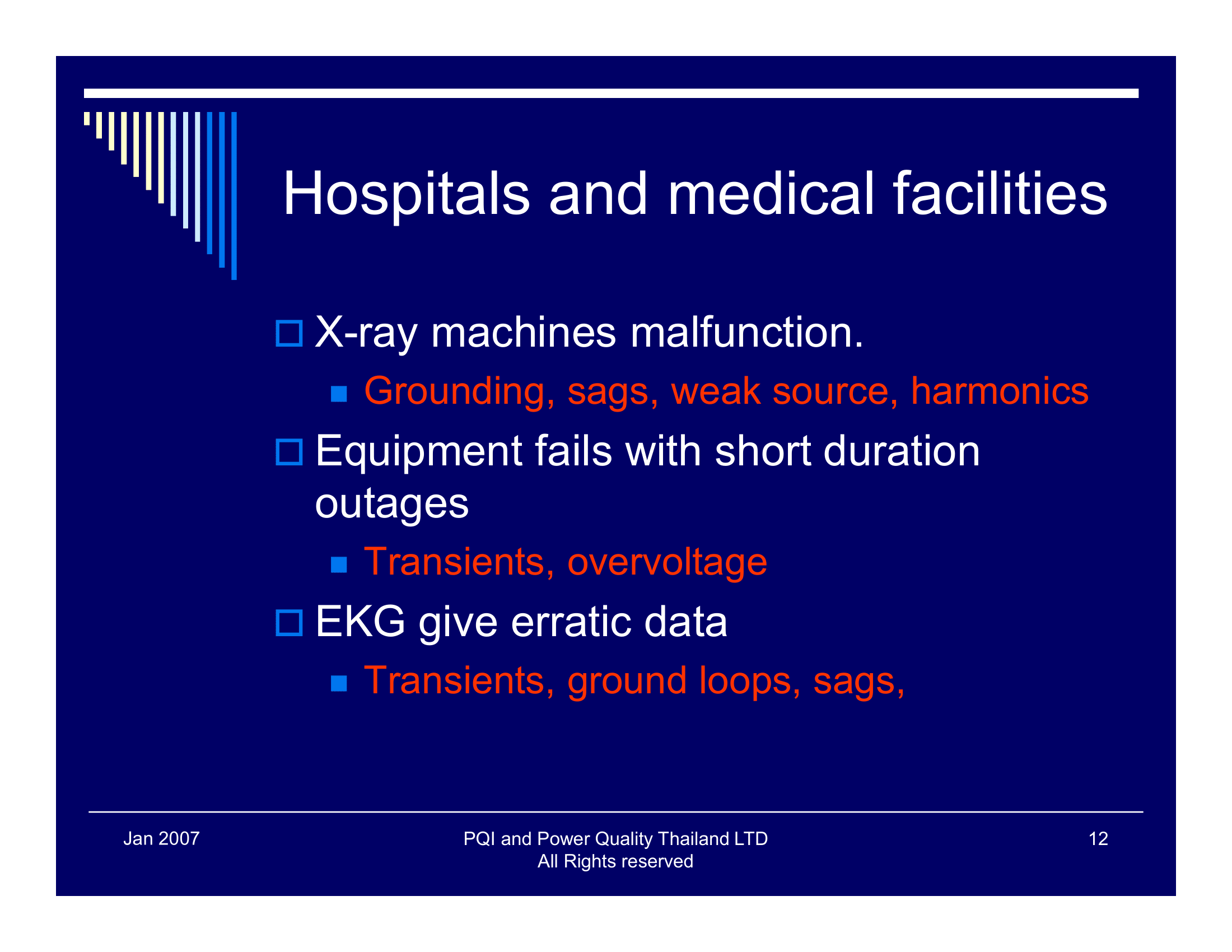 Hospitals and medical facilities

X-ray machines malfunction.

Grounding, sags, weak source, harmonics

Equipment fails with short duration outages

Transients, overvoltage

EKG give erratic data

Transients, ground loops, sags,

Jan 2007

PQI and Power Quality Thailand LTD
All Rights reserved

12